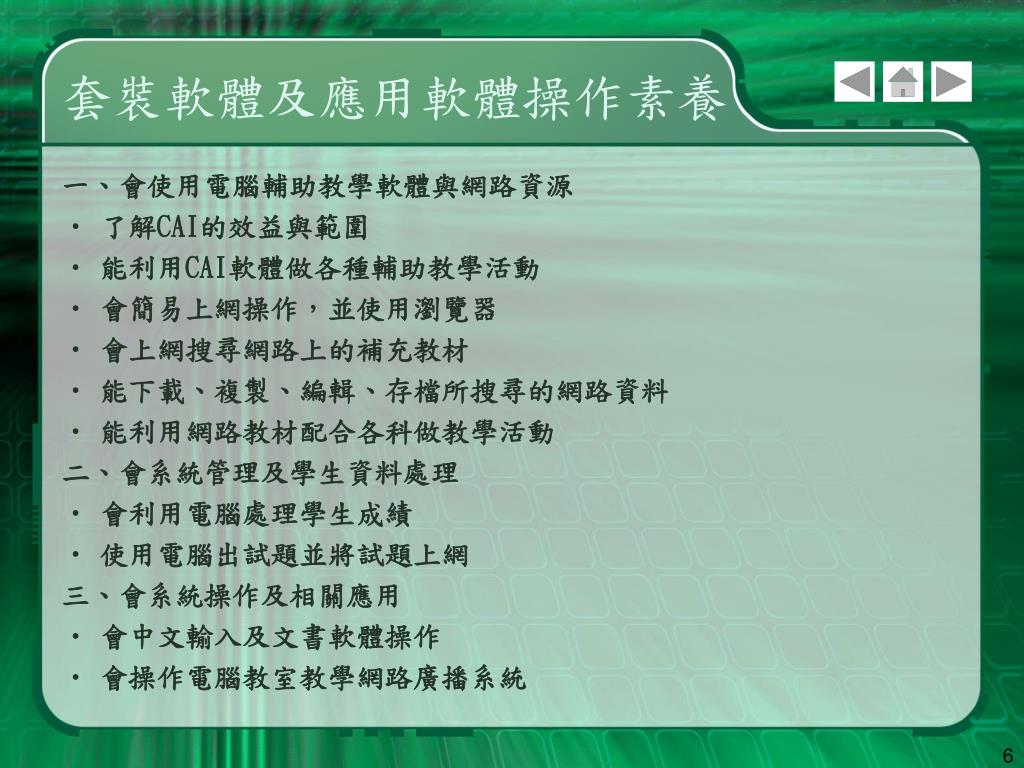 套裝軟體及應用軟體操作素養

一、會使用電腦輔助教學軟體與網路資源
• 了解CAI的效益與範圍
• 能利用CAI軟體做各種輔助教學活動
• 會簡易上網操作，並使用瀏覽器
• 會上網搜尋網路上的補充教材
• 能下載、複製、編輯、存檔所搜尋的網路資料
• 能利用網路教材配合各科做教學活動
二、會系統管理及學生資料處理
• 會利用電腦處理學生成績
• 使用電腦出試題並將試題上網
三、會系統操作及相關應用
• 會中文輸入及文書軟體操作
• 會操作電腦教室教學網路廣播系統

6